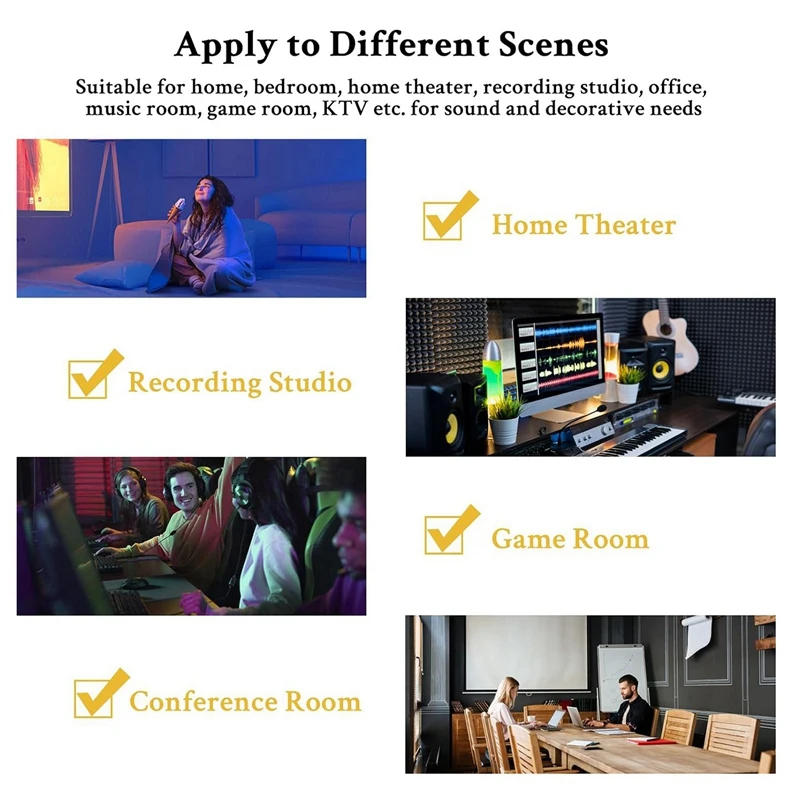 Apply to Different Scenes

Suitable for home, bedroom, home theater, recording studio, office, music room, game room, KTV etc. for sound and decorative needs

Home Theater

Recording Studio

Game Room

Conference Room